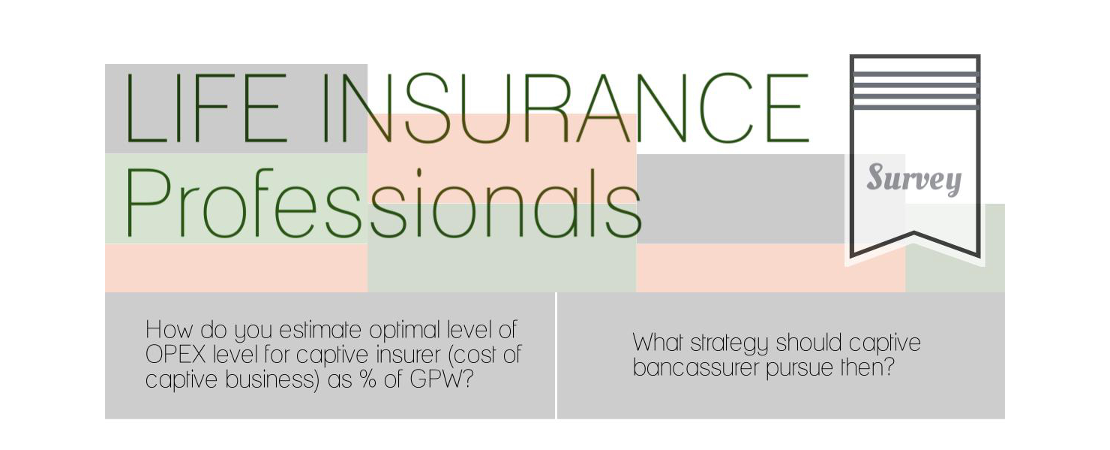 LIFE INSURANCE Professionals

Survey

How do you estimate optimal level of OPEX level for captive insurer (cost of captive business) as % of GPW?

What strategy should captive bancassurer pursue then?